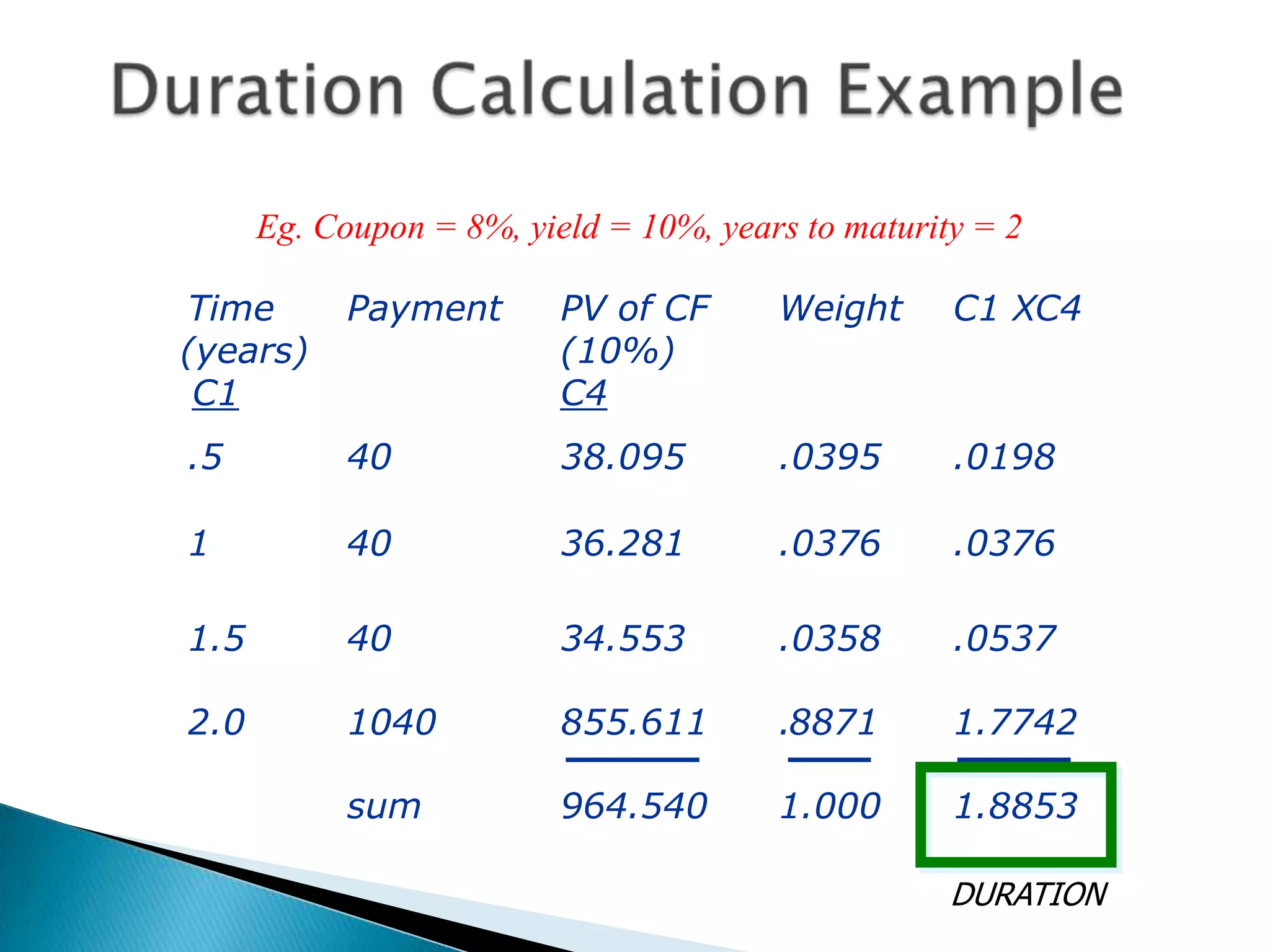 Duration Calculation Example

Eg. Coupon = 8%, yield = 10%, years to maturity = 2

| Time (years) C1 | Payment | PV of CF (10%) C4 | Weight | C1 XC4 |
|---|---|---|---|---|
| .5 | 40 | 38.095 | .0395 | .0198 |
| 1 | 40 | 36.281 | .0376 | .0376 |
| 1.5 | 40 | 34.553 | .0358 | .0537 |
| 2.0 | 1040 | 855.611 | .8871 | 1.7742 |
| | sum | 964.540 | 1.000 | 1.8853 |

DURATION